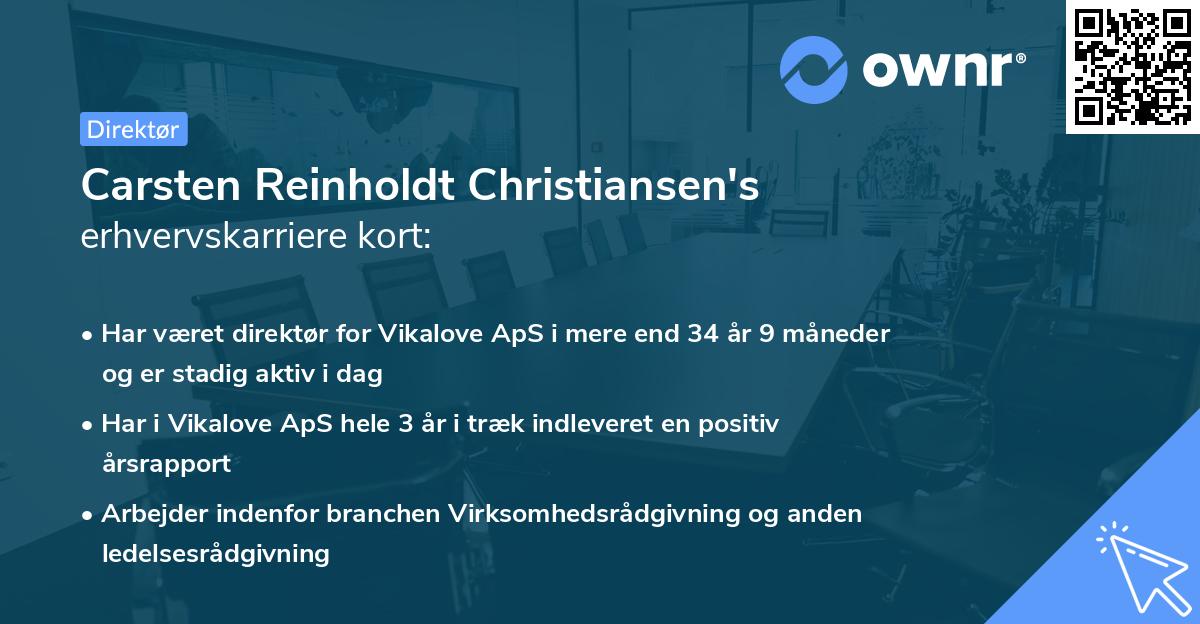 ownr®

Direktør

Carsten Reinholdt Christiansen's
erhvervskarriere kort:

• Har været direktør for Vikalove ApS i mere end 34 år 9 måneder og er stadig aktiv i dag

• Har i Vikalove ApS hele 3 år i træk indleveret en positiv årsrapport

• Arbejder indenfor branchen Virksomhedsrådgivning og anden ledelsesrådgivning